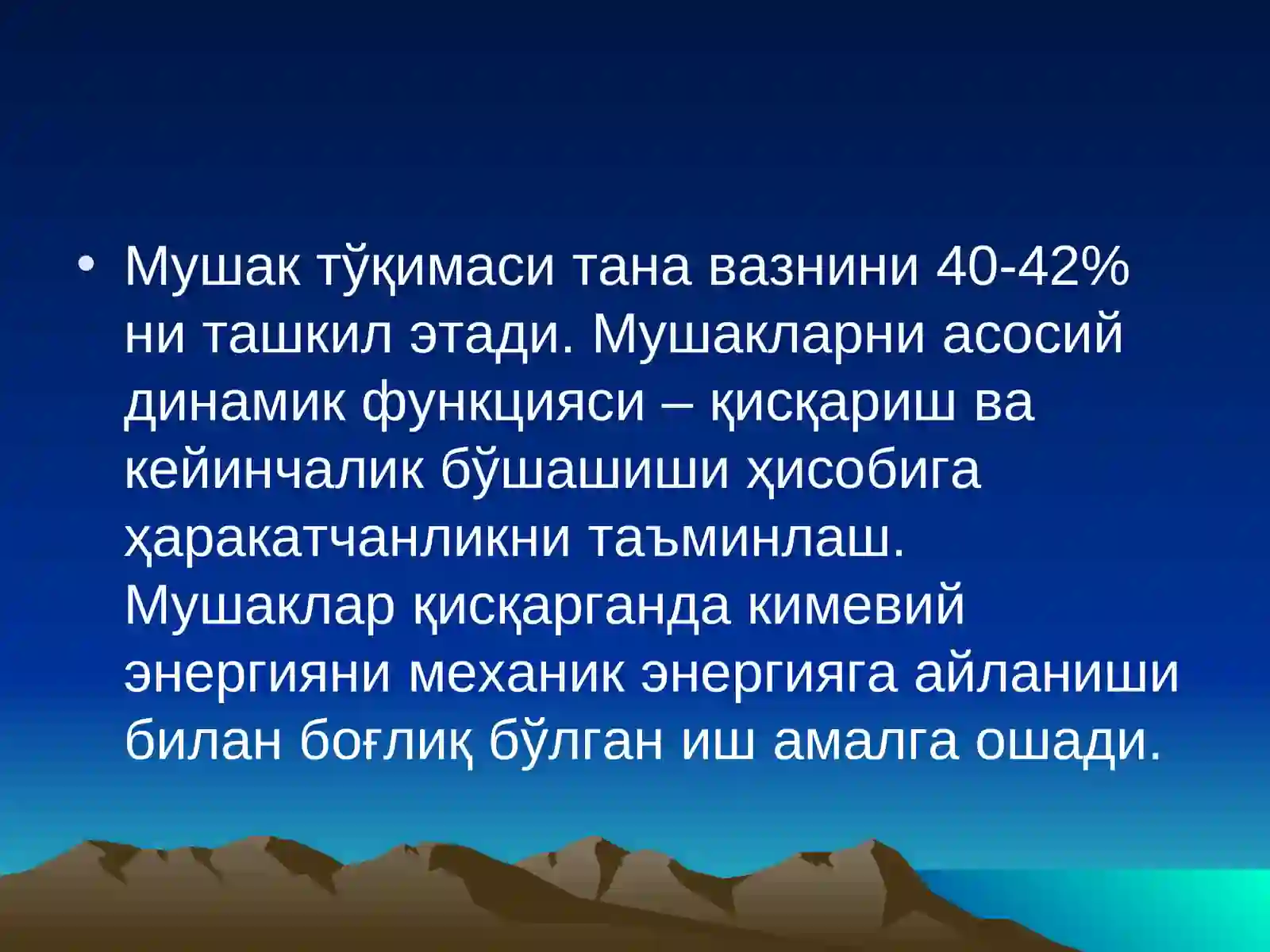 • Мушак тўқимаси тана вазнини 40-42% ни ташкил этади. Мушакларни асосий динамик функцияси – қисқариш ва кейинчалик бўшашиши ҳисобига ҳаракатчанликни таъминлаш. Мушаклар қисқарганда кимевий энергияни механик энергияга айланиши билан боғлиқ бўлган иш амалга ошади.